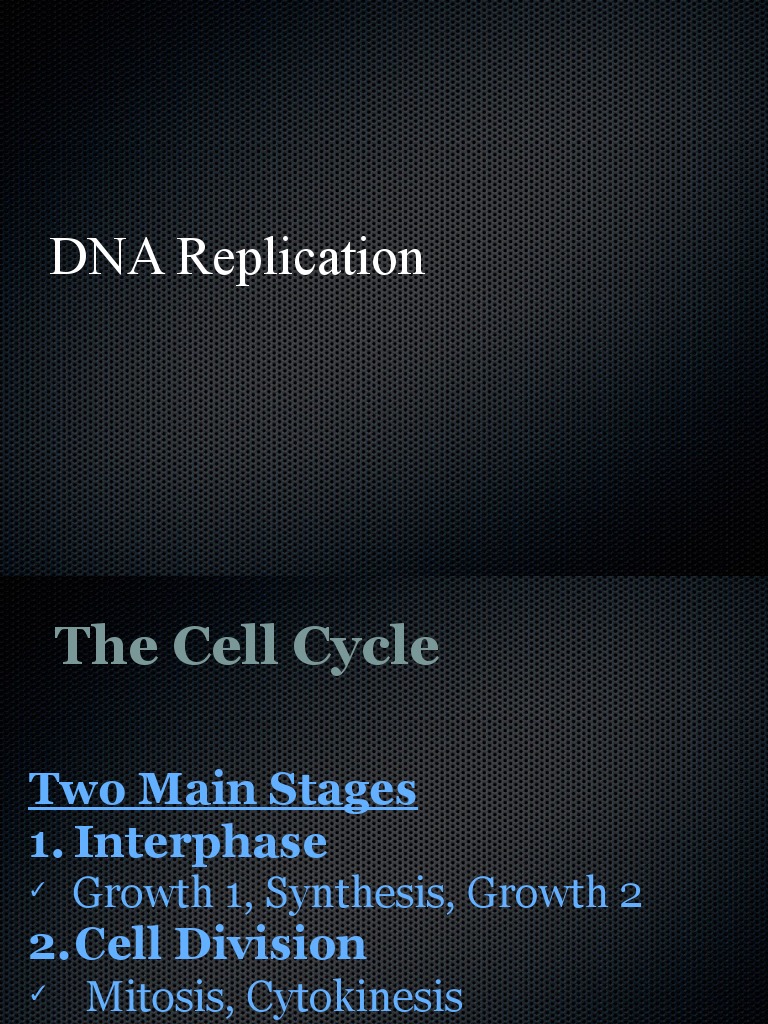 DNA Replication

The Cell Cycle

Two Main Stages
1. Interphase
✓ Growth 1, Synthesis, Growth 2
2. Cell Division
✓ Mitosis, Cytokinesis